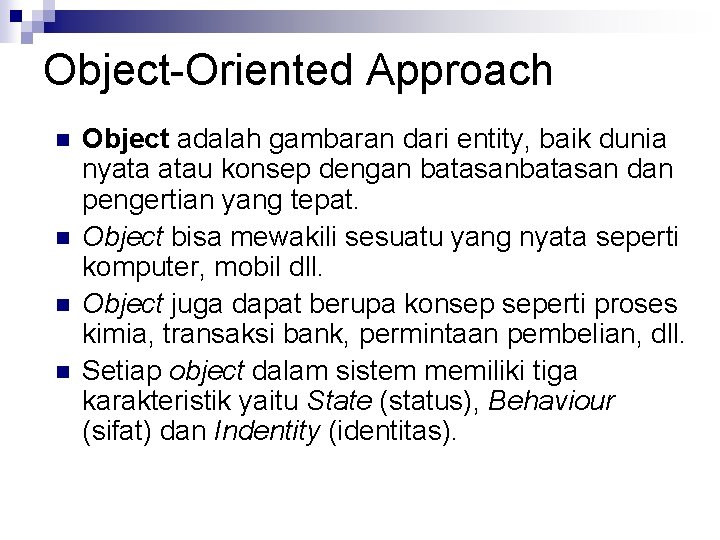 Object-Oriented Approach

Object adalah gambaran dari entity, baik dunia nyata atau konsep dengan batasanbatasan dan pengertian yang tepat.

Object bisa mewakili sesuatu yang nyata seperti komputer, mobil dll.

Object juga dapat berupa konsep seperti proses kimia, transaksi bank, permintaan pembelian, dll.

Setiap object dalam sistem memiliki tiga karakteristik yaitu State (status), Behaviour (sifat) dan Indentity (identitas).